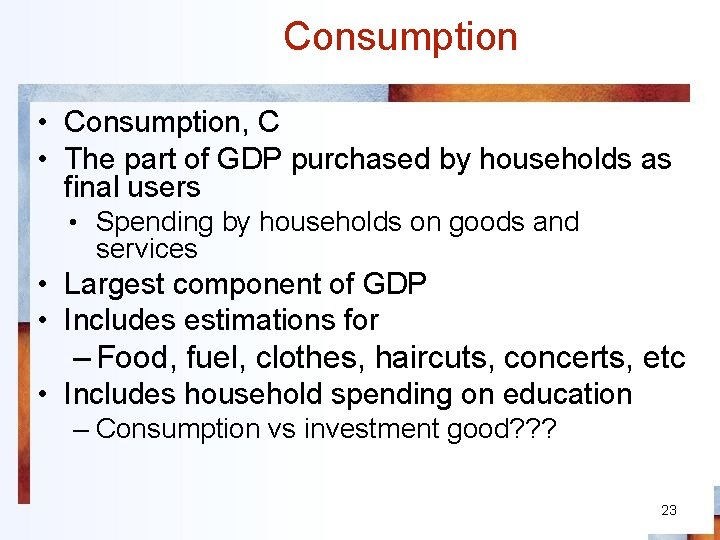 Consumption

• Consumption, C
• The part of GDP purchased by households as final users
  • Spending by households on goods and services
• Largest component of GDP
• Includes estimations for
  – Food, fuel, clothes, haircuts, concerts, etc
• Includes household spending on education
  – Consumption vs investment good???

23